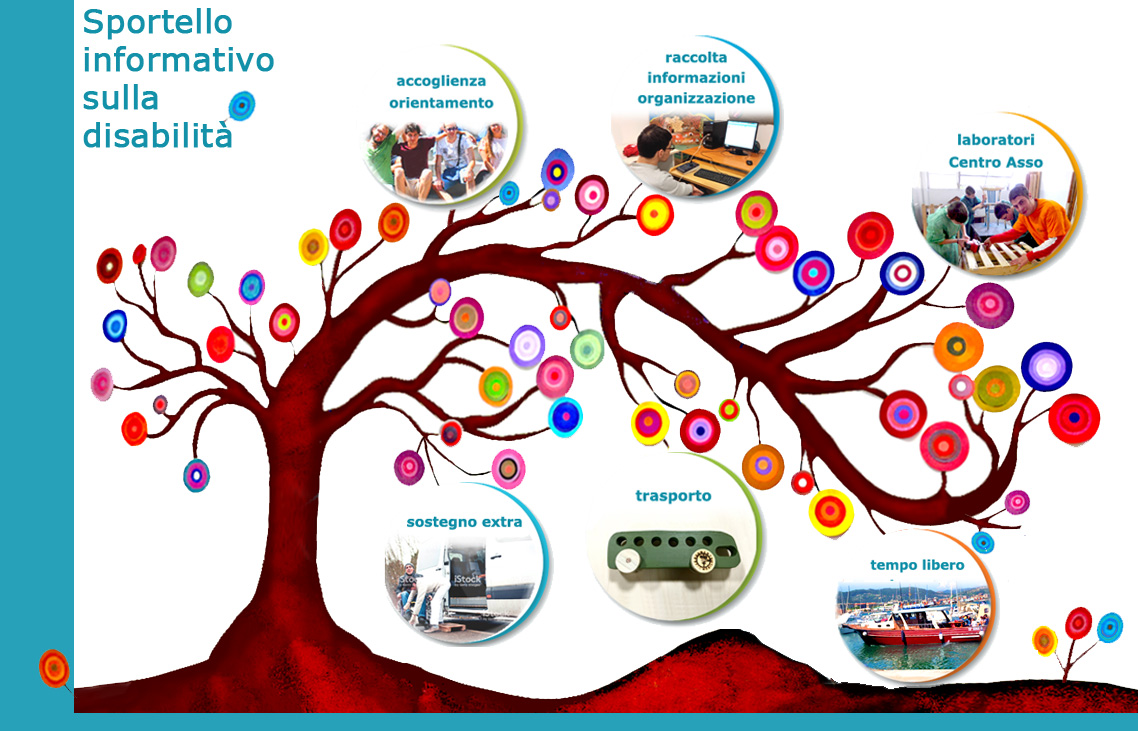 Sportello informativo sulla disabilità

accoglienza orientamento

raccolta informazioni organizzazione

laboratori Centro Asso

sostegno extra

iStock

trasporto

tempo libero